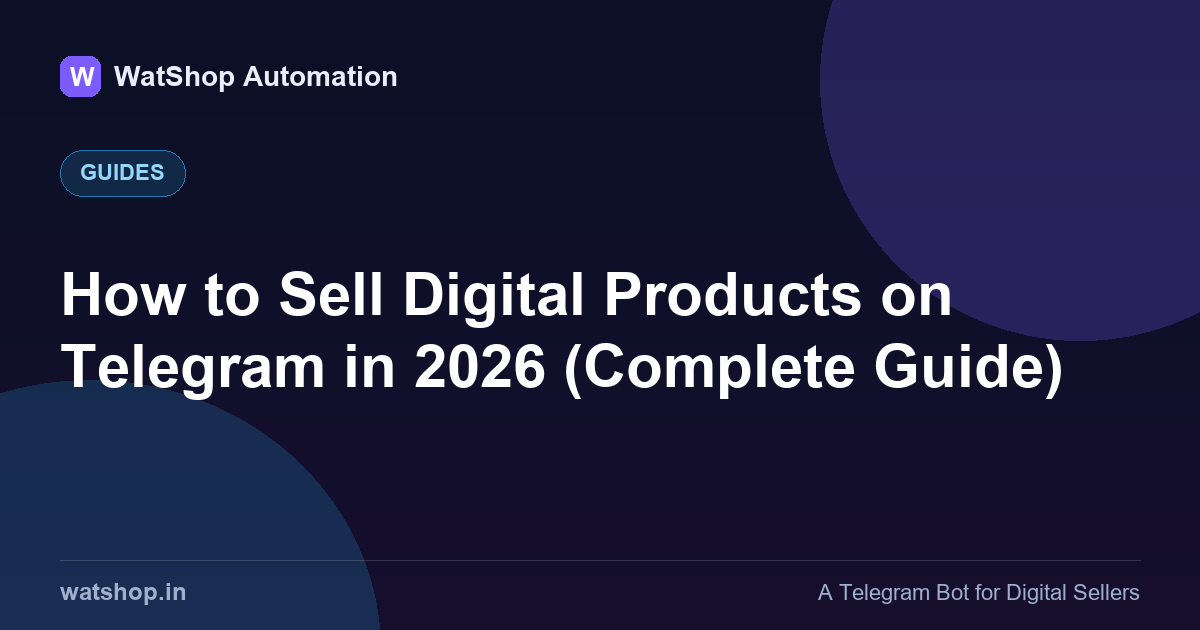 W WatShop Automation

GUIDES

How to Sell Digital Products on Telegram in 2026 (Complete Guide)

watshop.in

A Telegram Bot for Digital Sellers